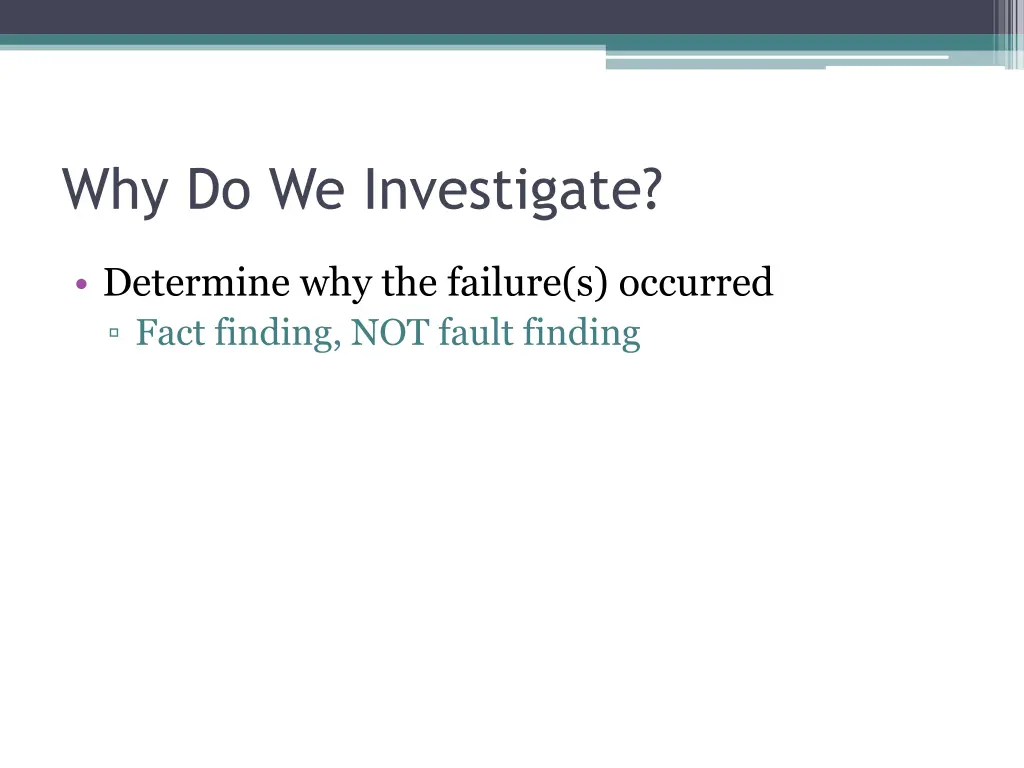 Why Do We Investigate?

• Determine why the failure(s) occurred
▫ Fact finding, NOT fault finding